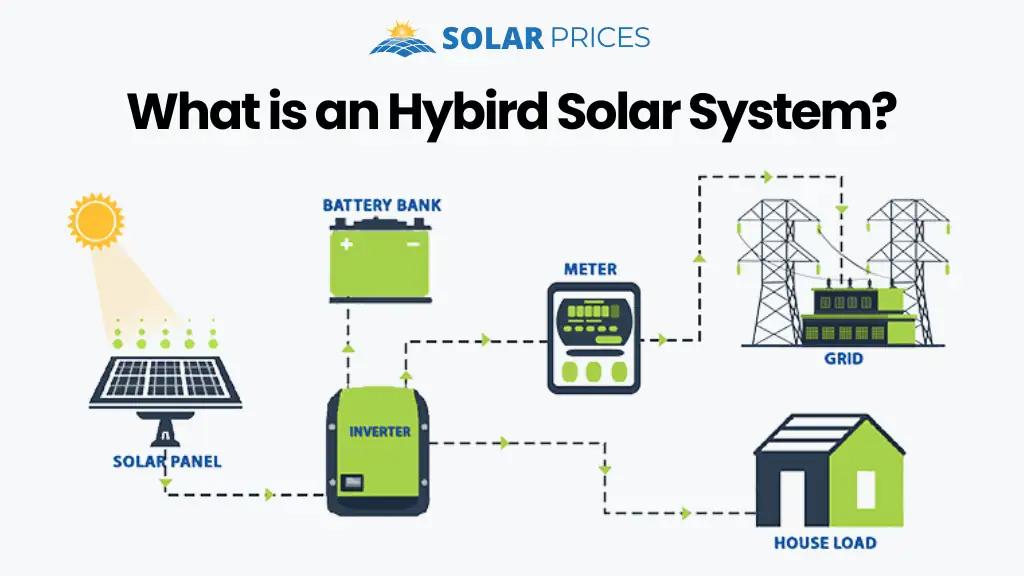 SOLAR PRICES

What is an Hybird Solar System?

BATTERY BANK

METER

GRID

SOLAR PANEL

INVERTER

HOUSE LOAD